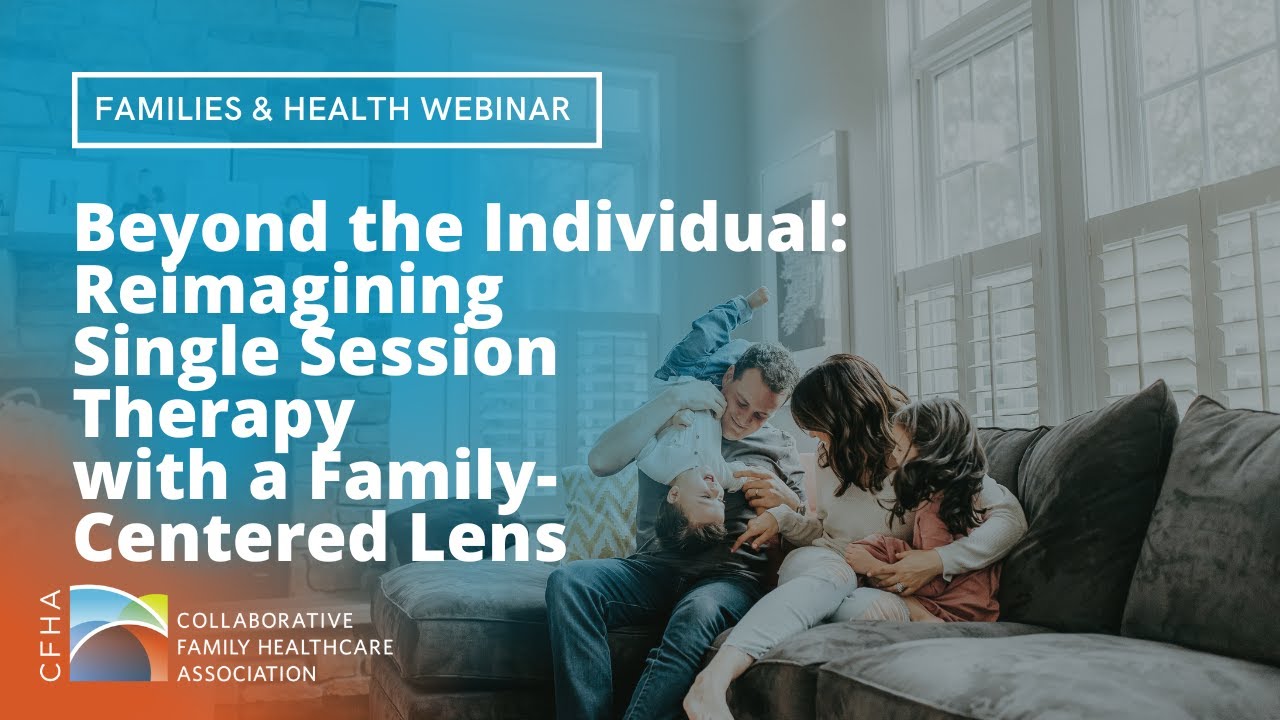 FAMILIES & HEALTH WEBINAR

Beyond the Individual: Reimagining Single Session Therapy with a Family-Centered Lens

CFHA

COLLABORATIVE FAMILY HEALTHCARE ASSOCIATION